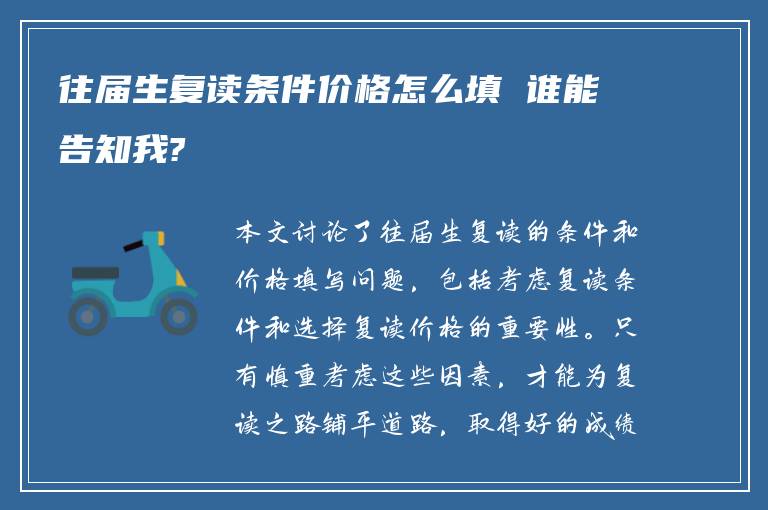 往届生复读条件价格怎么填 谁能告知我?

本文讨论了往届生复读的条件和价格填写问题，包括考虑复读条件和选择复读价格的重要性。只有慎重考虑这些因素，才能为复读之路铺平道路，取得好的成绩